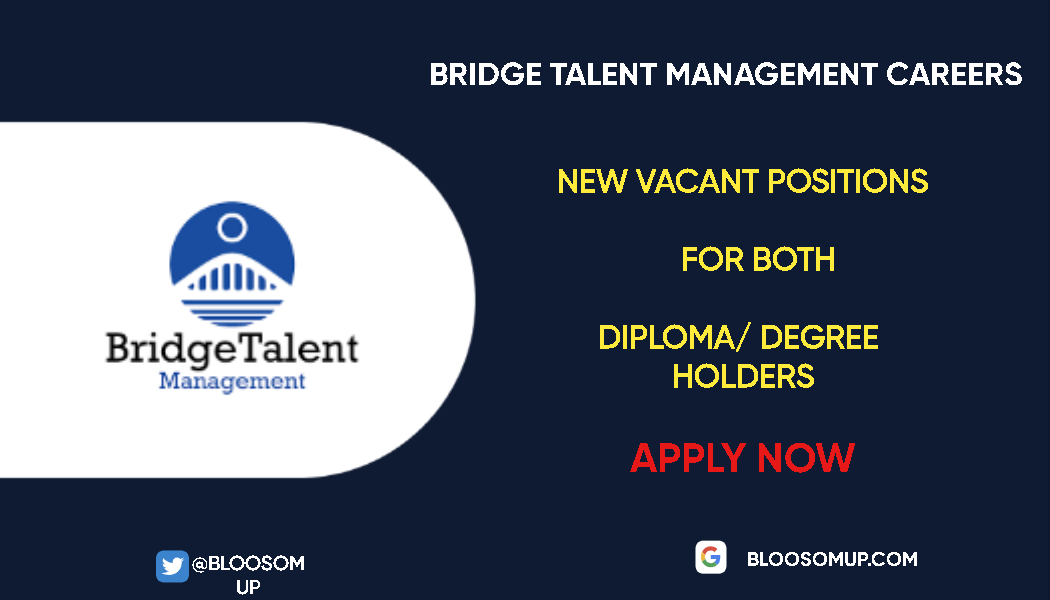 BRIDGE TALENT MANAGEMENT CAREERS

BridgeTalent
Management

NEW VACANT POSITIONS

FOR BOTH

DIPLOMA/ DEGREE HOLDERS

APPLY NOW

@BLOOSOM UP

BLOOSOMUP.COM